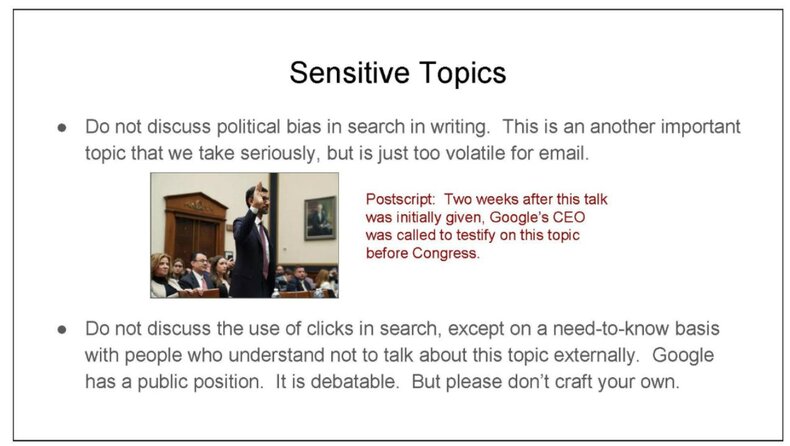 Sensitive Topics

● Do not discuss political bias in search in writing. This is an another important topic that we take seriously, but is just too volatile for email.

Postscript: Two weeks after this talk was initially given, Google's CEO was called to testify on this topic before Congress.

● Do not discuss the use of clicks in search, except on a need-to-know basis with people who understand not to talk about this topic externally. Google has a public position. It is debatable. But please don't craft your own.